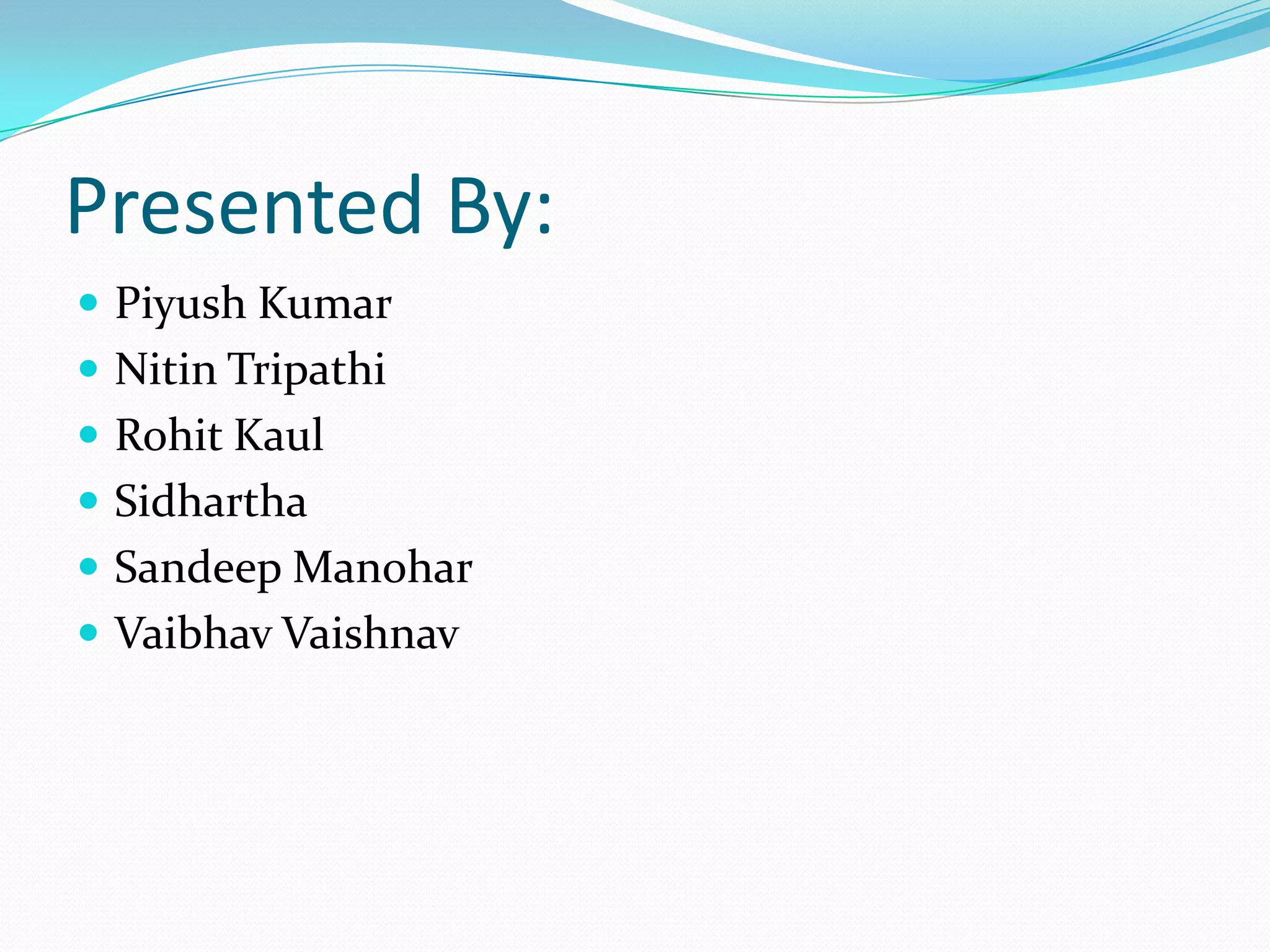 Presented By:

- Piyush Kumar
- Nitin Tripathi
- Rohit Kaul
- Sidhartha
- Sandeep Manohar
- Vaibhav Vaishnav